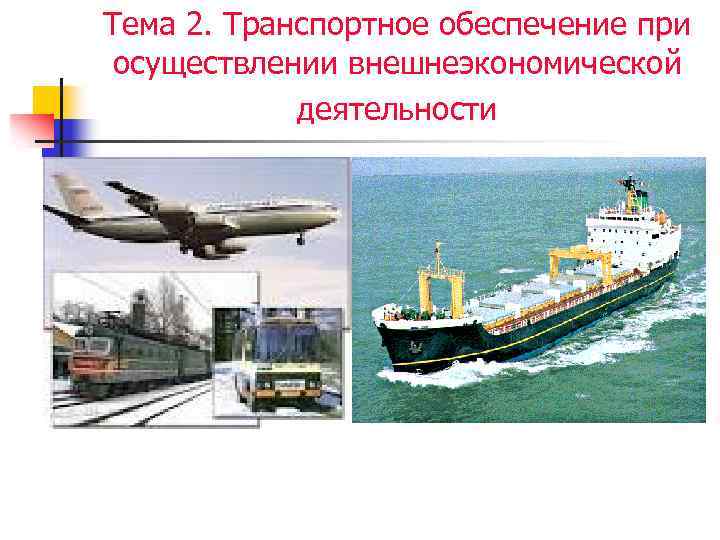 Тема 2. Транспортное обеспечение при осуществлении внешнеэкономической деятельности